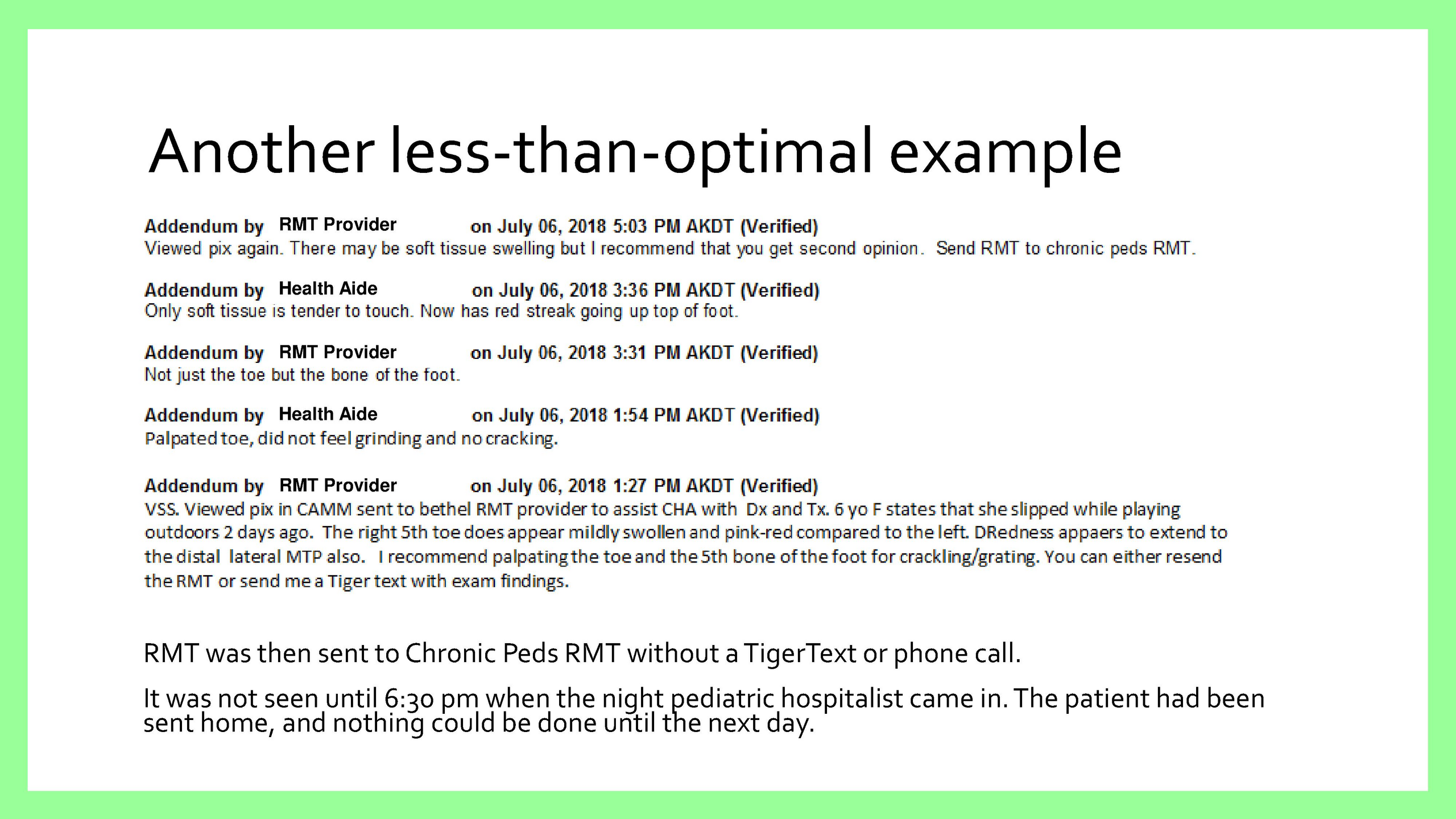 Another less-than-optimal example

Addendum by RMT Provider on July 06, 2018 5:03 PM AKDT (Verified)
Viewed pix again. There may be soft tissue swelling but I recommend that you get second opinion. Send RMT to chronic peds RMT.

Addendum by Health Aide on July 06, 2018 3:36 PM AKDT (Verified)
Only soft tissue is tender to touch. Now has red streak going up top of foot.

Addendum by RMT Provider on July 06, 2018 3:31 PM AKDT (Verified)
Not just the toe but the bone of the foot.

Addendum by Health Aide on July 06, 2018 1:54 PM AKDT (Verified)
Palpated toe, did not feel grinding and no cracking.

Addendum by RMT Provider on July 06, 2018 1:27 PM AKDT (Verified)
VSS. Viewed pix in CAMM sent to bethel RMT provider to assist CHA with Dx and Tx. 6 yo F states that she slipped while playing outdoors 2 days ago. The right 5th toe does appear mildly swollen and pink-red compared to the left. DRedness appaers to extend to the distal lateral MTP also. I recommend palpating the toe and the 5th bone of the foot for crackling/grating. You can either resend the RMT or send me a Tiger text with exam findings.

RMT was then sent to Chronic Peds RMT without a TigerText or phone call.

It was not seen until 6:30 pm when the night pediatric hospitalist came in. The patient had been sent home, and nothing could be done until the next day.